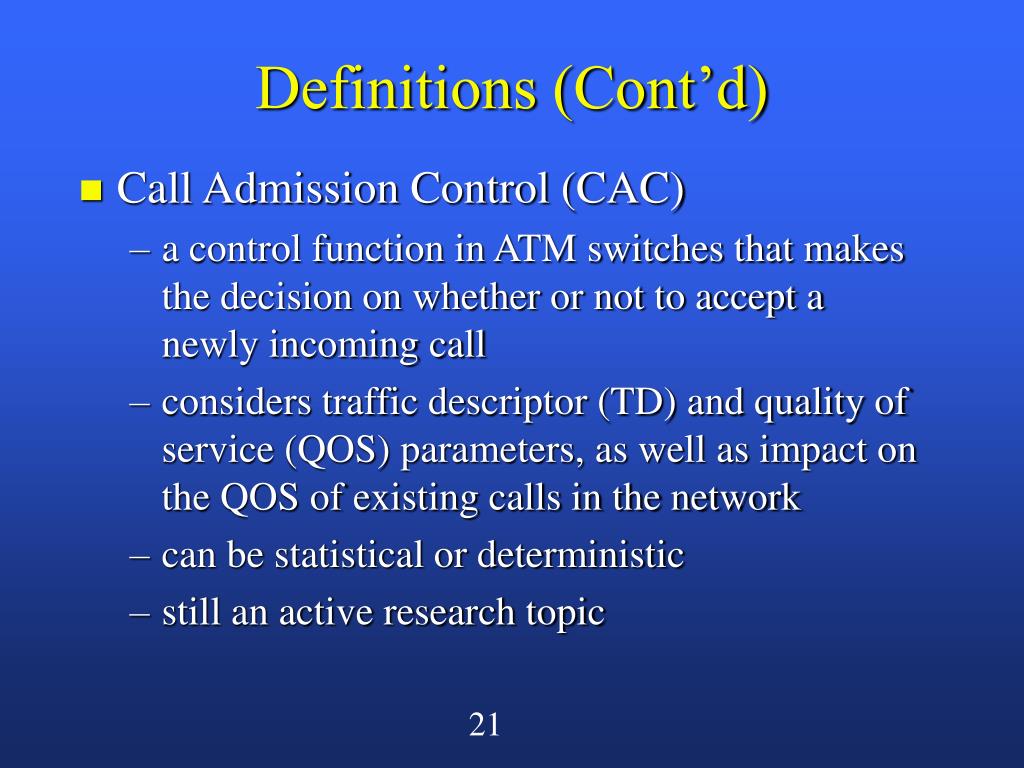 Definitions (Cont’d)

Call Admission Control (CAC)

– a control function in ATM switches that makes the decision on whether or not to accept a newly incoming call

– considers traffic descriptor (TD) and quality of service (QOS) parameters, as well as impact on the QOS of existing calls in the network

– can be statistical or deterministic

– still an active research topic

21